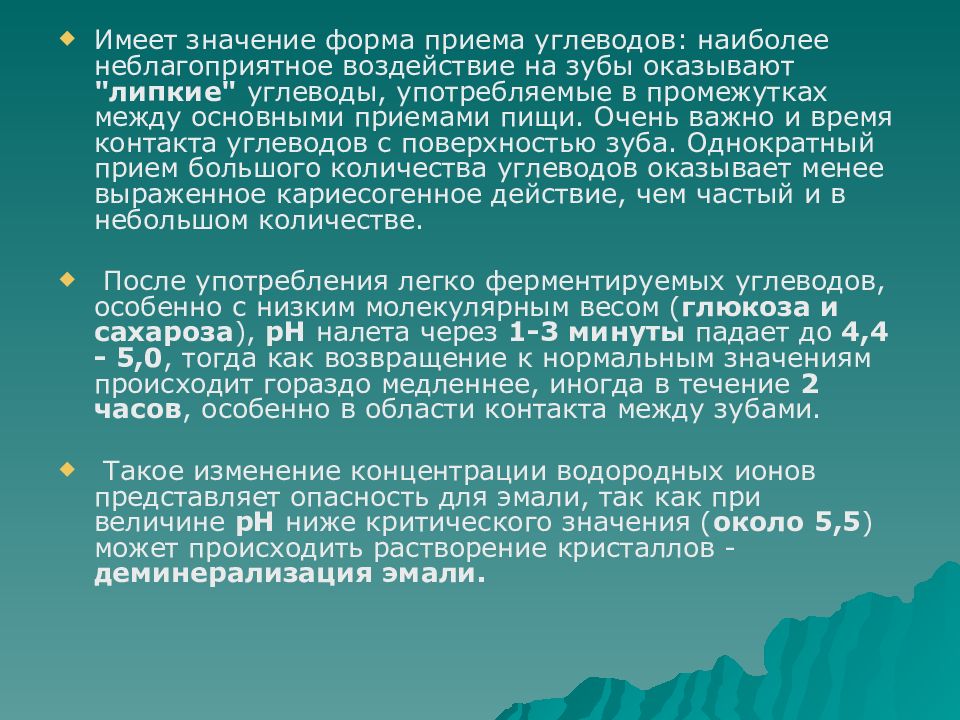 Имеет значение форма приема углеводов: наиболее неблагоприятное воздействие на зубы оказывают "липкие" углеводы, употребляемые в промежутках между основными приемами пищи. Очень важно и время контакта углеводов с поверхностью зуба. Однократный прием большого количества углеводов оказывает менее выраженное кариесогенное действие, чем частый и в небольшом количестве.

После употребления легко ферментируемых углеводов, особенно с низким молекулярным весом (глюкоза и сахароза), pH налета через 1-3 минуты падает до 4,4 - 5,0, тогда как возвращение к нормальным значениям происходит гораздо медленнее, иногда в течение 2 часов, особенно в области контакта между зубами.

Такое изменение концентрации водородных ионов представляет опасность для эмали, так как при величине pH ниже критического значения (около 5,5) может происходить растворение кристаллов - деминерализация эмали.